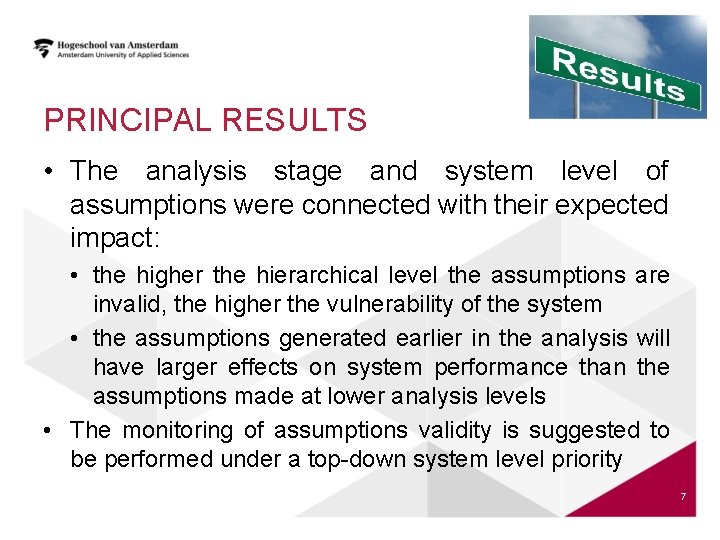 Hogeschool van Amsterdam
Amsterdam University of Applied Sciences

Results

PRINCIPAL RESULTS

• The analysis stage and system level of assumptions were connected with their expected impact:
• the higher the hierarchical level the assumptions are invalid, the higher the vulnerability of the system
• the assumptions generated earlier in the analysis will have larger effects on system performance than the assumptions made at lower analysis levels
• The monitoring of assumptions validity is suggested to be performed under a top-down system level priority

7